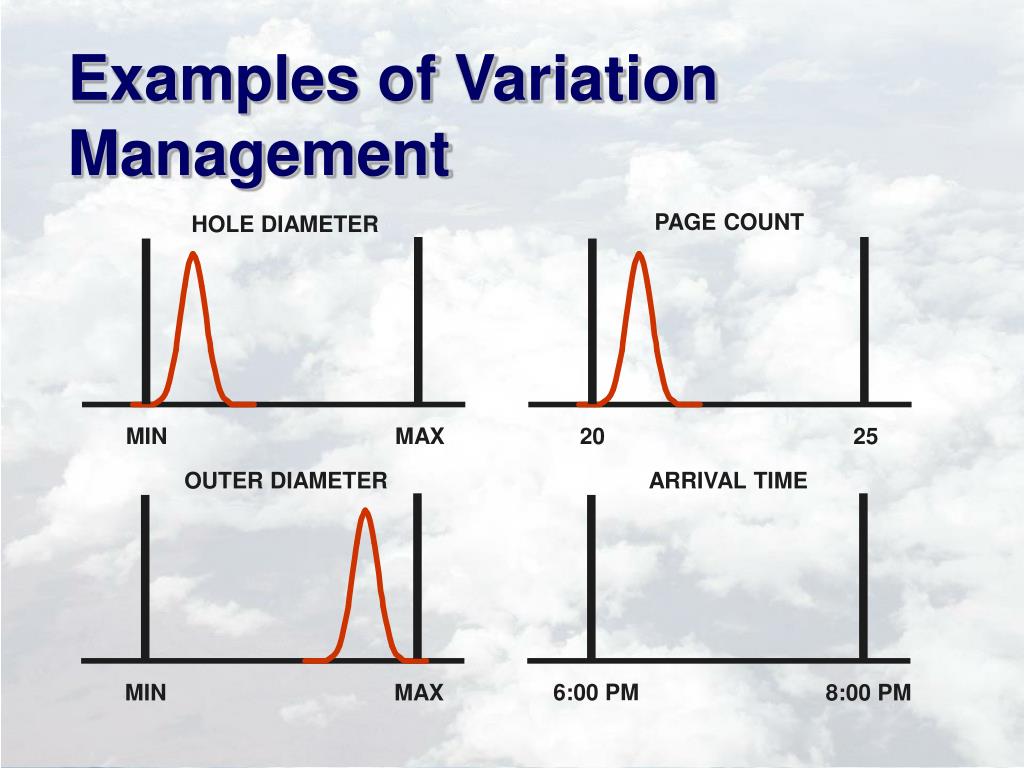 Examples of Variation Management

HOLE DIAMETER

MIN

MAX

PAGE COUNT

20

25

OUTER DIAMETER

MIN

MAX

ARRIVAL TIME

6:00 PM

8:00 PM